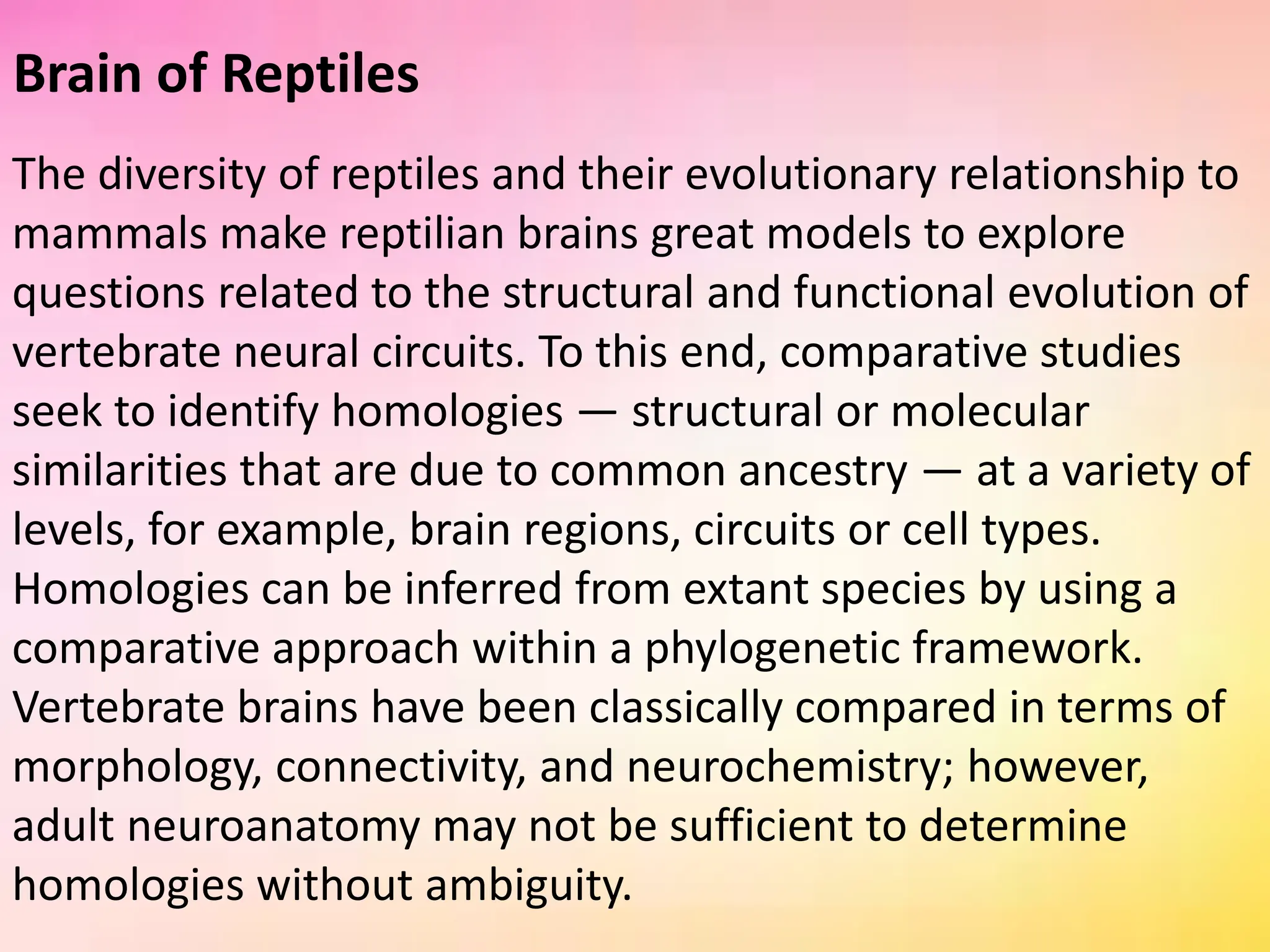 Brain of Reptiles

The diversity of reptiles and their evolutionary relationship to mammals make reptilian brains great models to explore questions related to the structural and functional evolution of vertebrate neural circuits. To this end, comparative studies seek to identify homologies — structural or molecular similarities that are due to common ancestry — at a variety of levels, for example, brain regions, circuits or cell types. Homologies can be inferred from extant species by using a comparative approach within a phylogenetic framework. Vertebrate brains have been classically compared in terms of morphology, connectivity, and neurochemistry; however, adult neuroanatomy may not be sufficient to determine homologies without ambiguity.